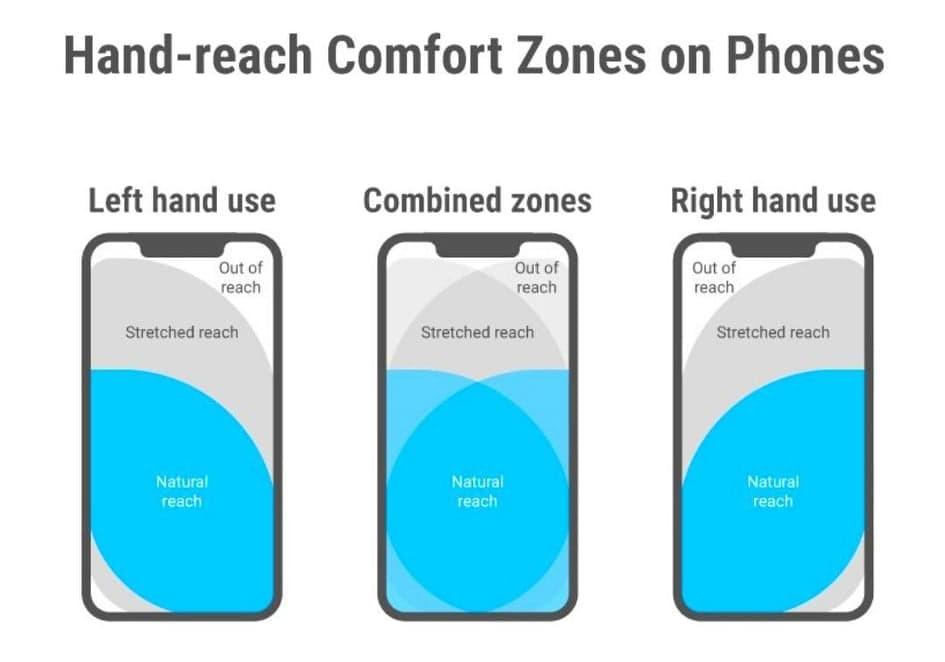 Hand-reach Comfort Zones on Phones

Left hand use

Out of reach

Stretched reach

Natural reach

Combined zones

Out of reach

Stretched reach

Natural reach

Right hand use

Out of reach

Stretched reach

Natural reach